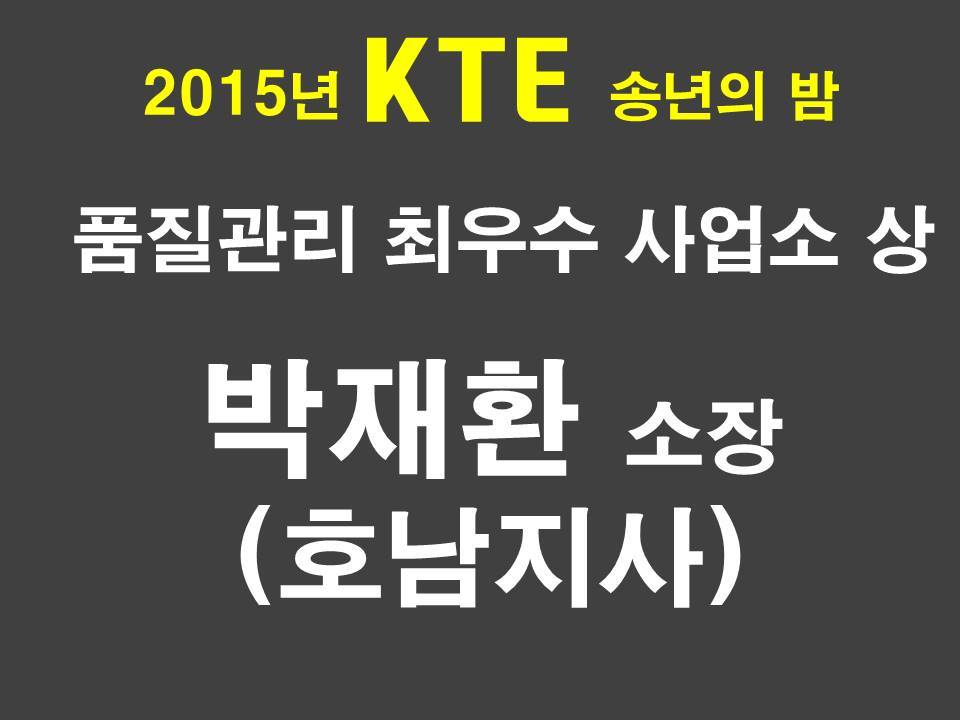 2015년 KTE 송년의 밤

품질관리 최우수 사업소 상

박재환 소장
(호남지사)